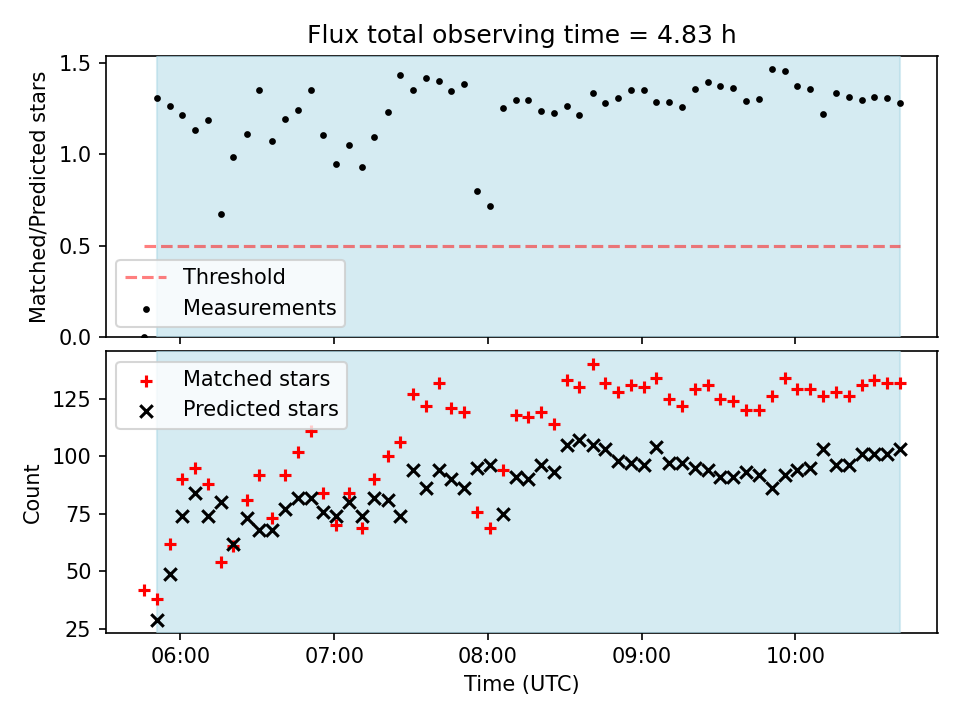 Flux total observing time = 4.83 h

Matched/Predicted stars

1.5
1.0
0.5
0.0

Threshold
Measurements

Matched stars
Predicted stars

Count

125
100
75
50
25

06:00
07:00
08:00
09:00
10:00

Time (UTC)